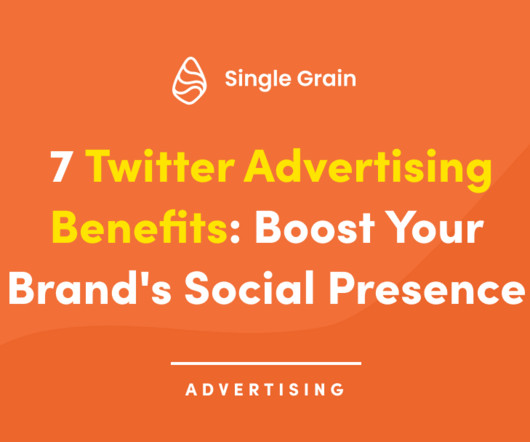 Single Grain

7 Twitter Advertising Benefits: Boost Your Brand's Social Presence

ADVERTISING